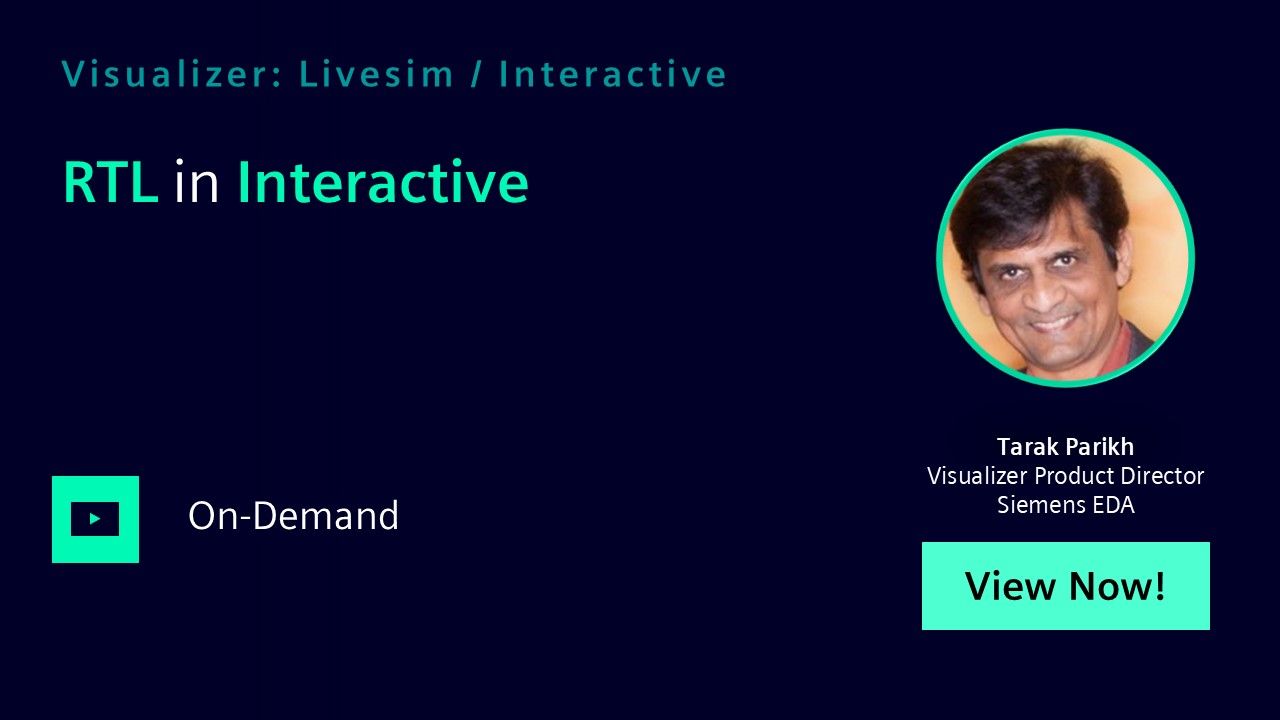 Visualizer: Livesim / Interactive

RTL in Interactive

On-Demand

Tarak Parikh
Visualizer Product Director
Siemens EDA

View Now!